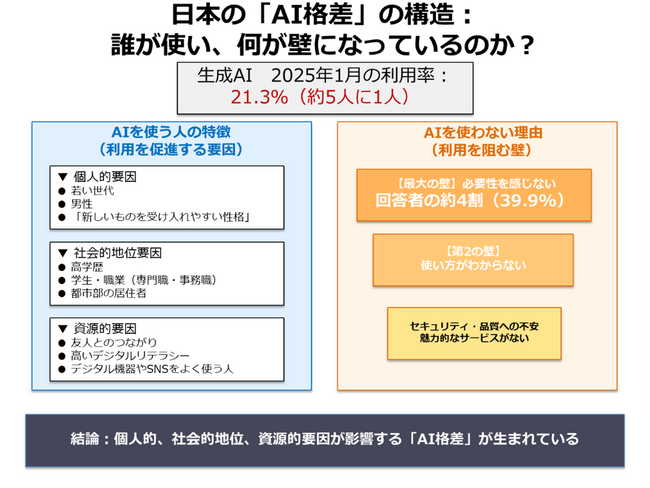 日本の「AI格差」の構造：
誰が使い、何が壁になっているのか？

生成AI　2025年1月の利用率：
21.3%（約5人に1人）

AIを使う人の特徴
（利用を促進する要因）

▼ 個人的要因
● 若い世代
● 男性
● 「新しいものを受け入れやすい性格」

▼ 社会的地位要因
● 高学歴
● 学生・職業（専門職・事務職）
● 都市部の居住者

▼ 資源的要因
● 友人とのつながり
● 高いデジタルリテラシー
● デジタル機器やSNSをよく使う人

AIを使わない理由
（利用を阻む壁）

【最大の壁】必要性を感じない
回答者の約4割（39.9%）

【第2の壁】
使い方がわからない

セキュリティ・品質への不安
魅力的なサービスがない

結論：個人的、社会的地位、資源的要因が影響する「AI格差」が生まれている